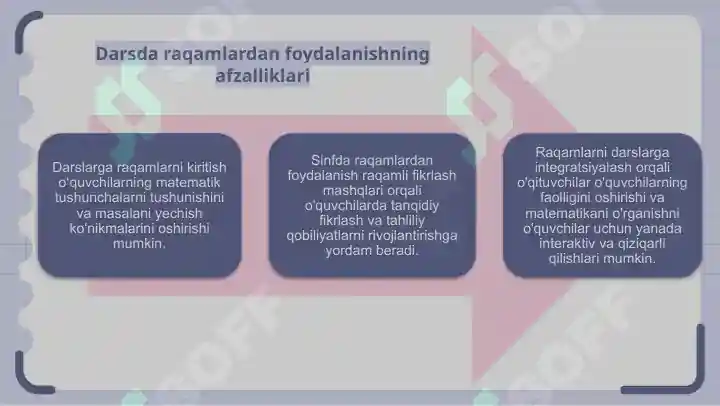 Darsda raqamlardan foydalanishning afzalliklari

Darslarga raqamlarni kiritish o'quvchilarning matematik tushunchalarni tushunishini va masalani yechish ko'nikmalarini oshirishi mumkin.

Sinfda raqamlardan foydalanish raqamli fikrlash mashqlari orqali o'quvchilarda tanqidiy fikrlash va tahliliy qobiliyatlarni rivojlantirishga yordam beradi.

Raqamlarni darslarga integratsiyalash orqali o'qituvchilar o'quvchilarning faolligini oshirishi va matematikani o'rganishni o'quvchilar uchun yanada interaktiv va qiziqarli qilishlari mumkin.

SOFF